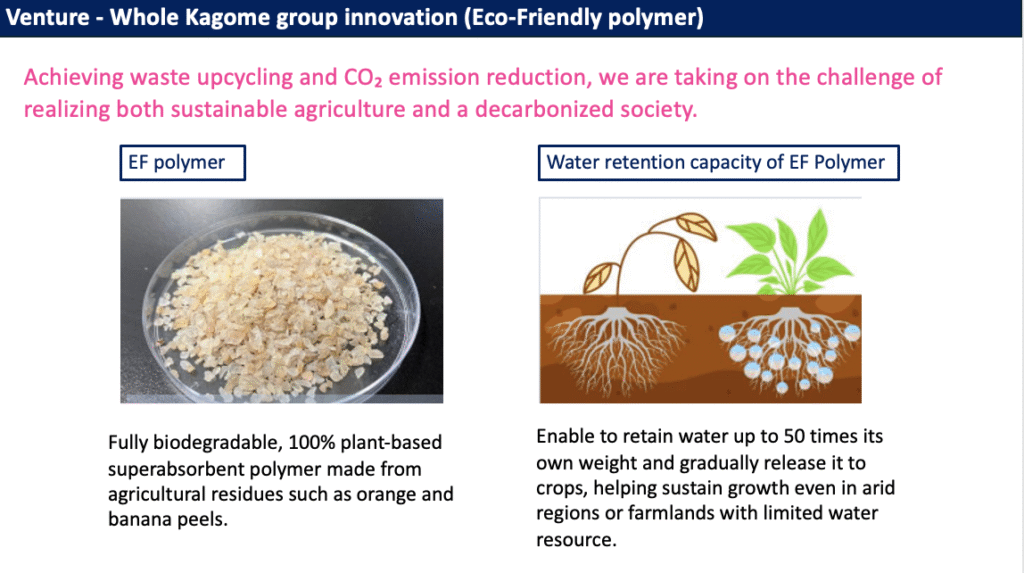 Venture - Whole Kagome group innovation (Eco-Friendly polymer)

Achieving waste upcycling and $CO_2$ emission reduction, we are taking on the challenge of realizing both sustainable agriculture and a decarbonized society.

EF polymer

Fully biodegradable, 100% plant-based superabsorbent polymer made from agricultural residues such as orange and banana peels.

Water retention capacity of EF Polymer

Enable to retain water up to 50 times its own weight and gradually release it to crops, helping sustain growth even in arid regions or farmlands with limited water resource.